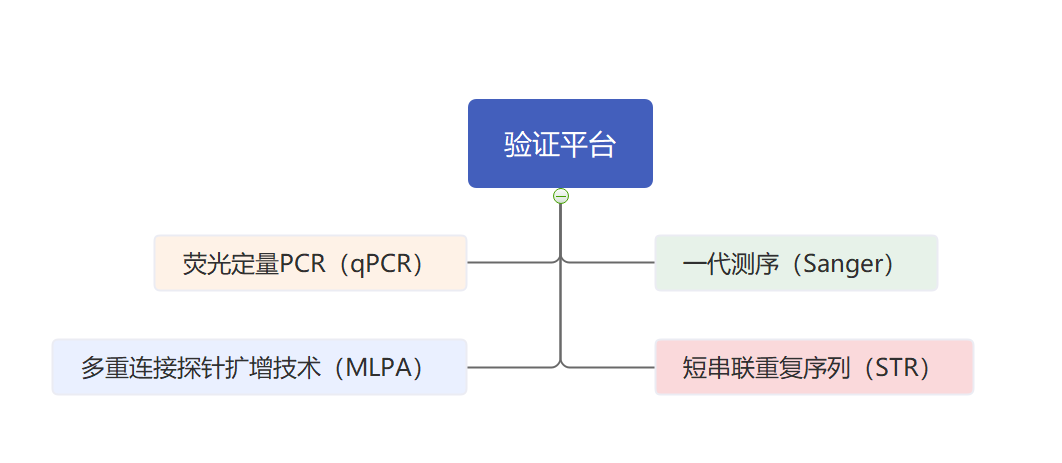 验证平台

荧光定量PCR（qPCR）

一代测序（Sanger）

多重连接探针扩增技术（MLPA）

短串联重复序列（STR）